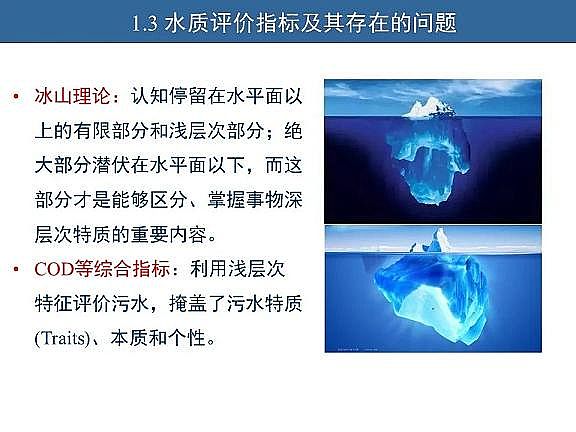 1.3 水质评价指标及其存在的问题

• 冰山理论：认知停留在水平面以上的有限部分和浅层次部分；绝大部分潜伏在水平面以下，而这部分才是能够区分、掌握事物深层次特质的重要内容。

• COD等综合指标：利用浅层次特征评价污水，掩盖了污水特质(Traits)、本质和个性。